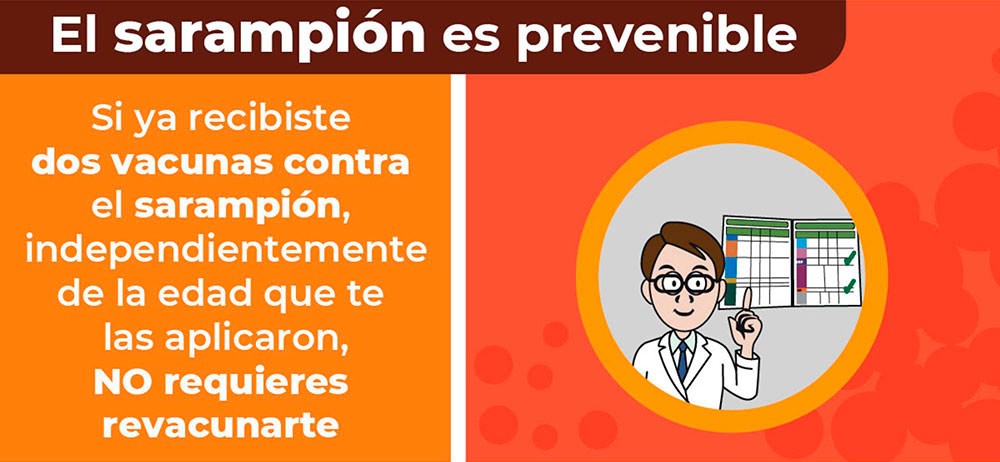 El sarampión es prevenible

Si ya recibiste dos vacunas contra el sarampión, independientemente de la edad que te las aplicaron, NO requieres revacunarte